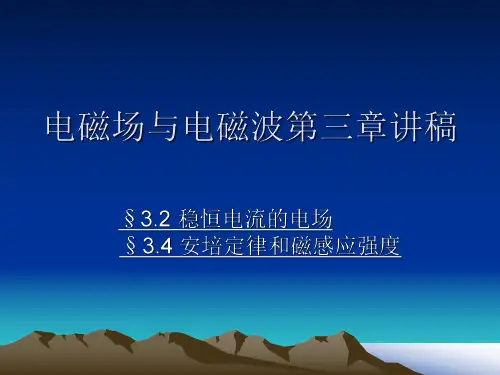 电磁场与电磁波第三章讲稿

§3.2 稳恒电流的电场
§3.4 安培定律和磁感应强度